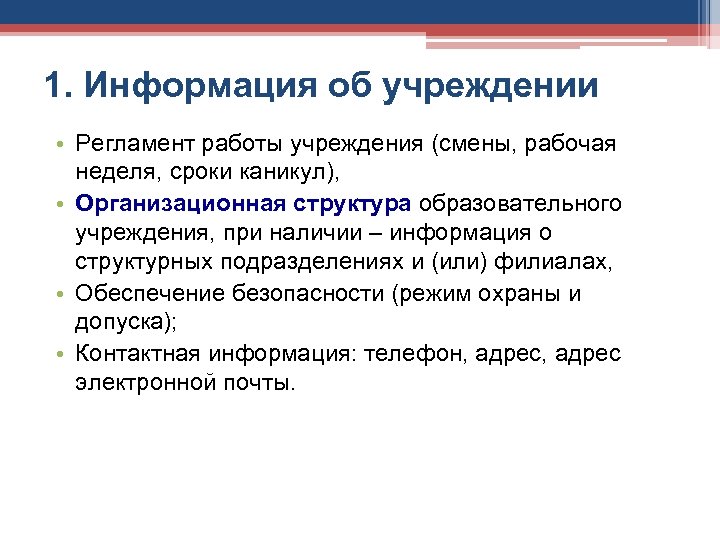 1. Информация об учреждении

• Регламент работы учреждения (смены, рабочая неделя, сроки каникул),
• Организационная структура образовательного учреждения, при наличии – информация о структурных подразделениях и (или) филиалах,
• Обеспечение безопасности (режим охраны и допуска);
• Контактная информация: телефон, адрес, адрес электронной почты.